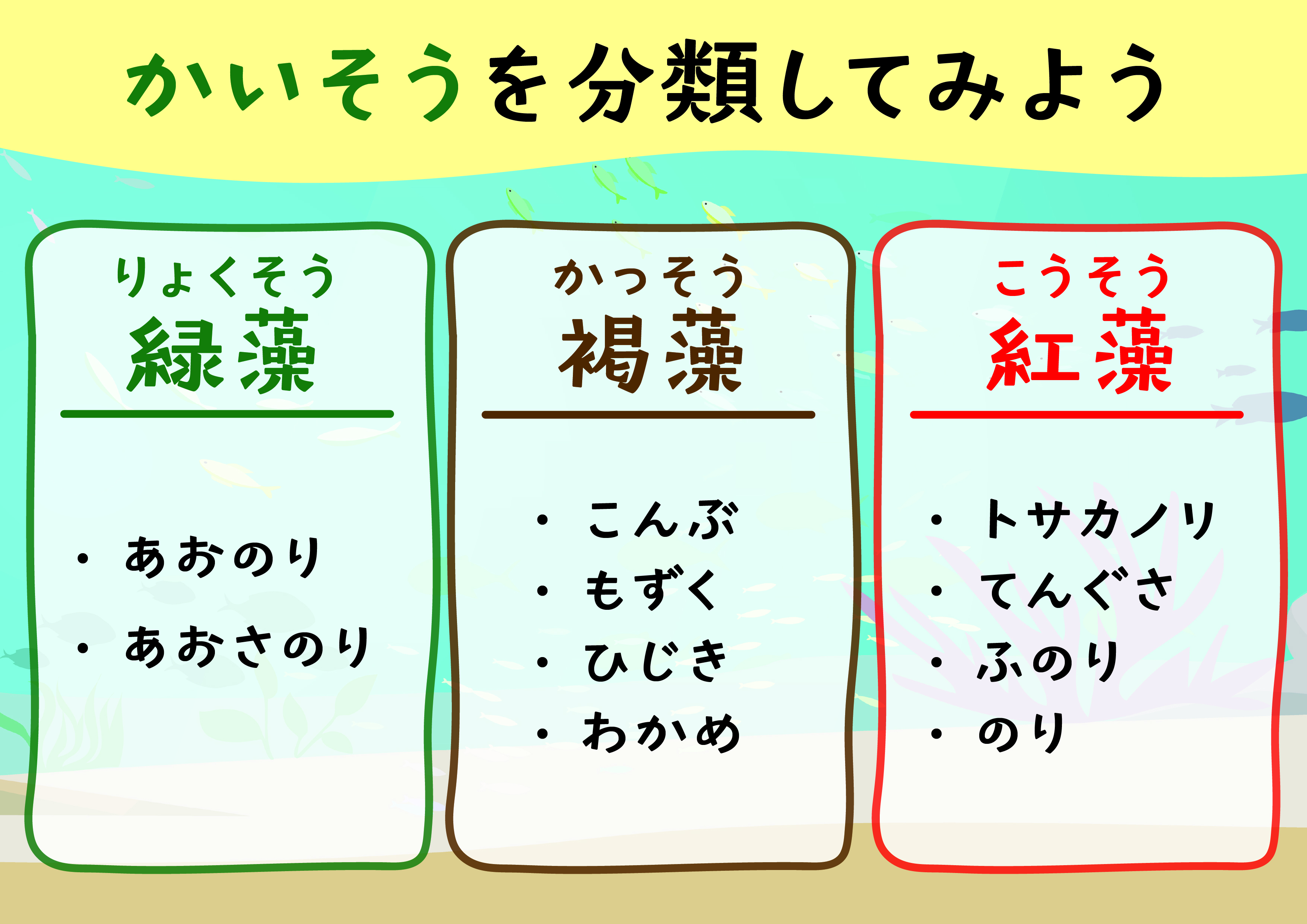 かいそうを分類してみよう

りょくそう
緑藻

・あおのり
・あおさのり

かっそう
褐藻

・こんぶ
・もずく
・ひじき
・わかめ

こうそう
紅藻

・トサカノリ
・てんぐさ
・ふのり
・のり